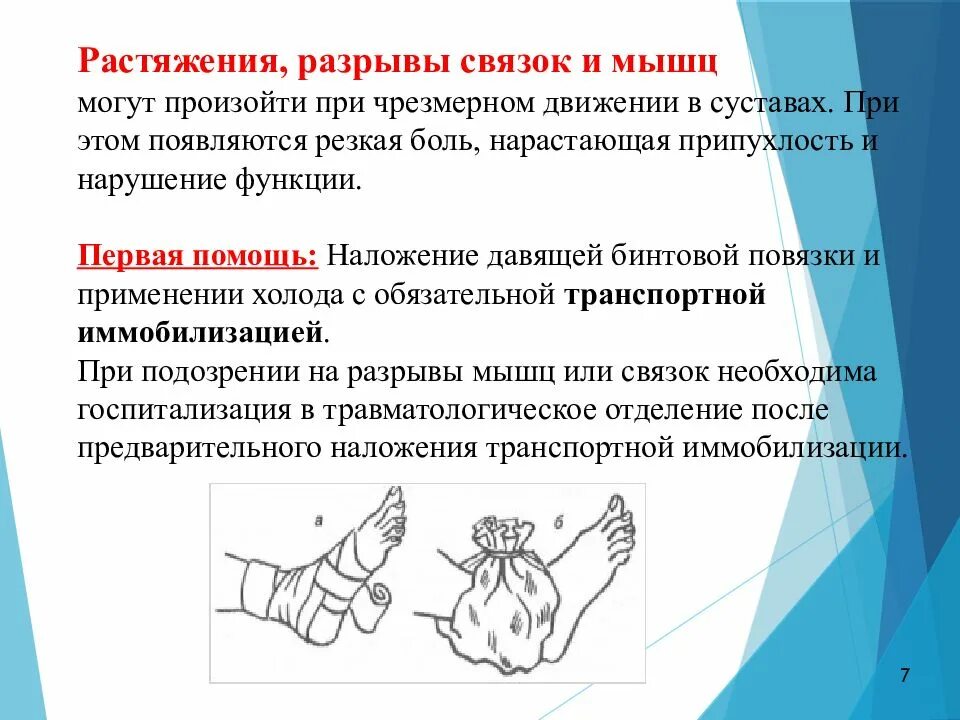 Растяжения, разрывы связок и мышц
могут произойти при чрезмерном движении в суставах. При этом появляются резкая боль, нарастающая припухлость и нарушение функции.

Первая помощь: Наложение давящей бинтовой повязки и применении холода с обязательной транспортной иммобилизацией.
При подозрении на разрывы мышц или связок необходима госпитализация в травматологическое отделение после предварительного наложения транспортной иммобилизации.

а

б

7